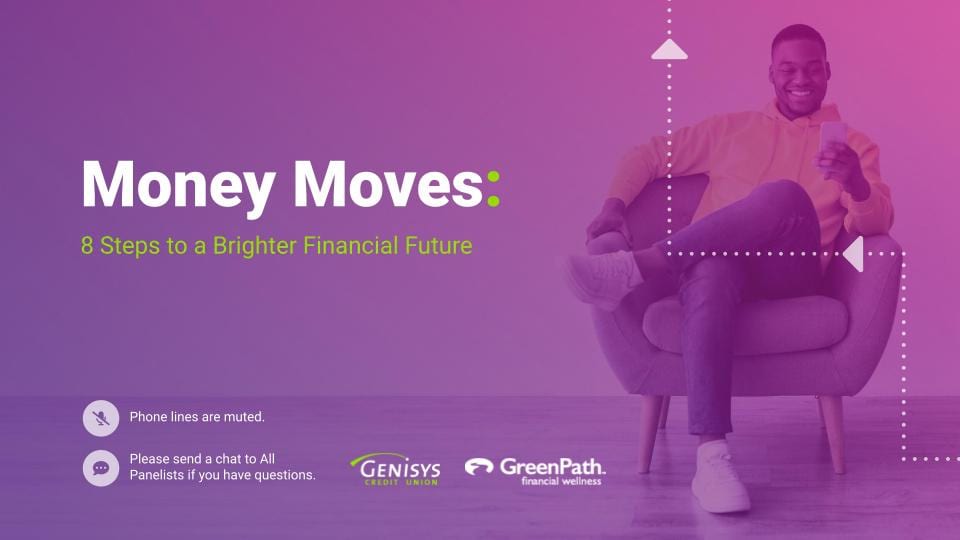 Money Moves:

8 Steps to a Brighter Financial Future

Phone lines are muted.

Please send a chat to All Panelists if you have questions.

GENISYS CREDIT UNION

GreenPath. financial wellness